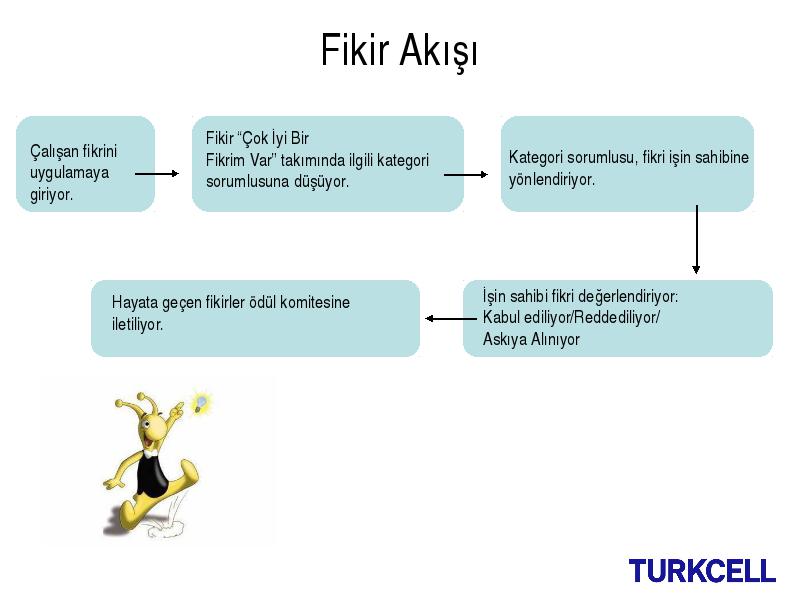 Fikir Akışı

Çalışan fikrini uygulamaya giriyor.

Fikir “Çok İyi Bir Fikrim Var” takımında ilgili kategori sorumlusuna düşüyor.

Kategori sorumlusu, fikri işin sahibine yönlendiriyor.

İşin sahibi fikri değerlendiriyor: Kabul ediliyor/Reddediliyor/ Askıya Alınıyor

Hayata geçen fikirler ödül komitesine iletiliyor.

TURKCELL